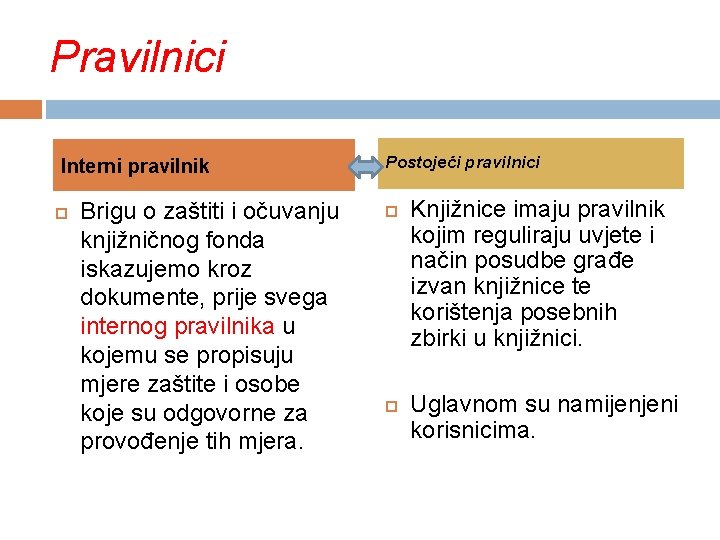 Pravilnici

Interni pravilnik

Brigu o zaštiti i očuvanju knjižničnog fonda iskazujemo kroz dokumente, prije svega internog pravilnika u kojemu se propisuju mjere zaštite i osobe koje su odgovorne za provođenje tih mjera.

Postojeći pravilnici

Knjižnice imaju pravilnik kojim reguliraju uvjete i način posudbe građe izvan knjižnice te korištenja posebnih zbirki u knjižnici.

Uglavnom su namijenjeni korisnicima.